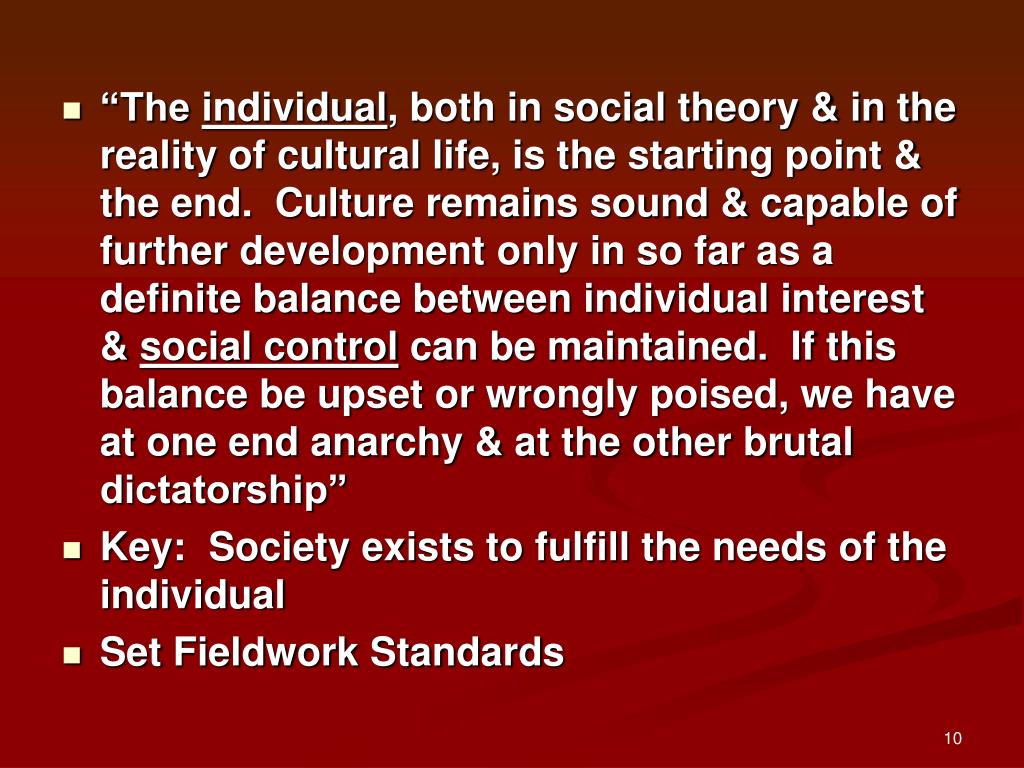 - “The individual, both in social theory & in the reality of cultural life, is the starting point & the end.  Culture remains sound & capable of further development only in so far as a definite balance between individual interest & social control can be maintained.  If this balance be upset or wrongly poised, we have at one end anarchy & at the other brutal dictatorship”
- Key:  Society exists to fulfill the needs of the individual
- Set Fieldwork Standards

10